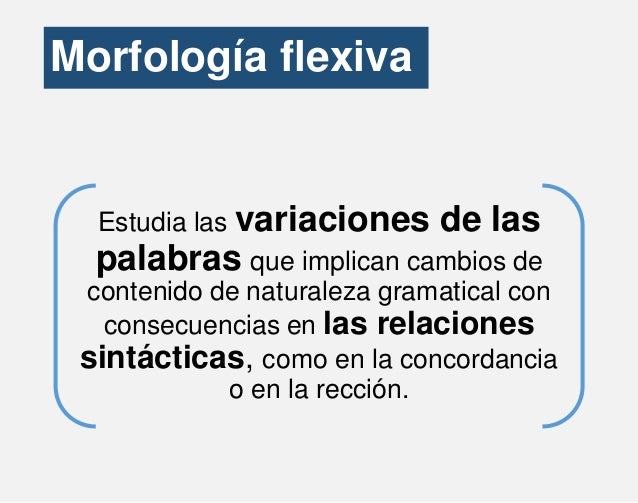 Morfología flexiva

Estudia las variaciones de las palabras que implican cambios de contenido de naturaleza gramatical con consecuencias en las relaciones sintácticas, como en la concordancia o en la rección.